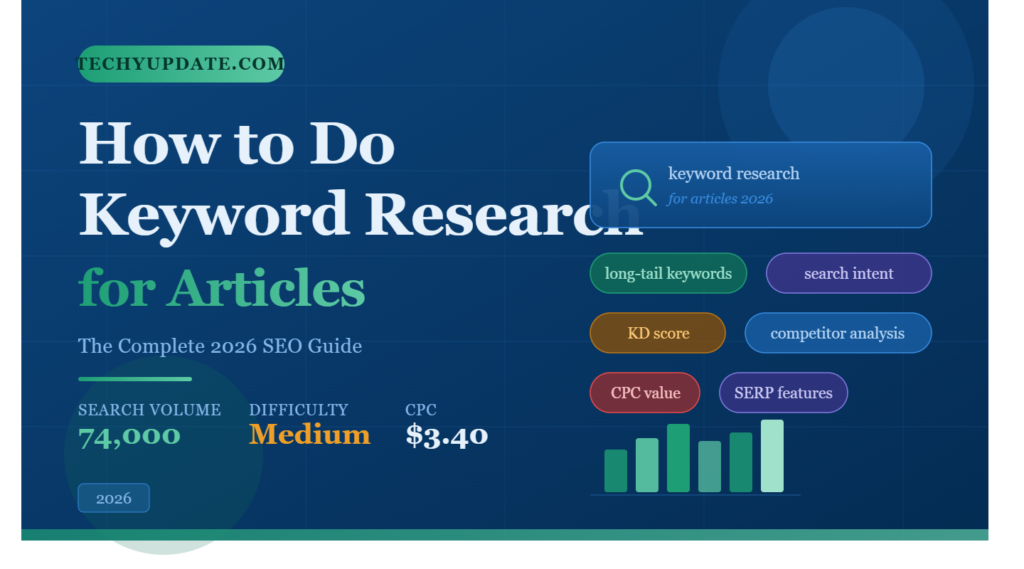 TECHYUPDATE.COM

How to Do Keyword Research for Articles

The Complete 2026 SEO Guide

SEARCH VOLUME
74,000

DIFFICULTY
Medium

CPC
$3.40

2026

keyword research
for articles 2026

long-tail keywords

search intent

KD score

competitor analysis

CPC value

SERP features